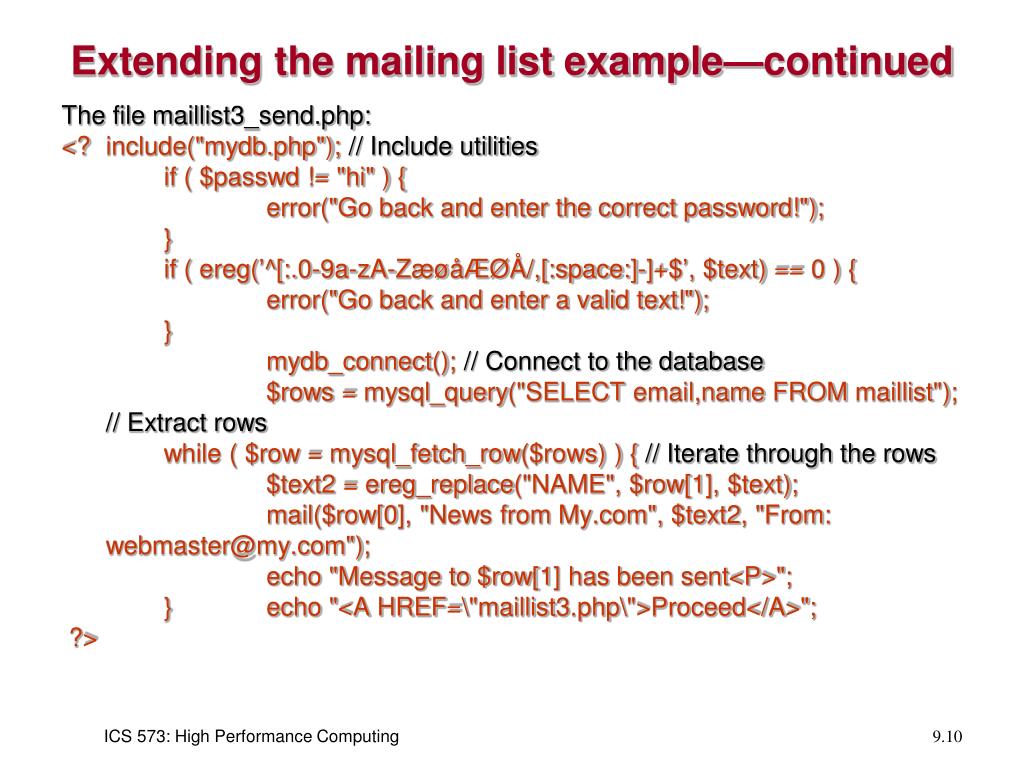 Extending the mailing list example—continued

The file maillist3_send.php:
<? include("mydb.php"); // Include utilities
if ( $passwd != "hi" ) {
error("Go back and enter the correct password!");
}
if ( ereg('^[:.0-9a-zA-ZæøåÆØÅ/,[:space:]-]+$', $text) == 0 ) {
error("Go back and enter a valid text!");
}
mydb_connect(); // Connect to the database
$rows = mysql_query("SELECT email,name FROM maillist");
// Extract rows
while ( $row = mysql_fetch_row($rows) ) { // Iterate through the rows
$text2 = ereg_replace("NAME", $row[1], $text);
mail($row[0], "News from My.com", $text2, "From: webmaster@my.com");
echo "Message to $row[1] has been sent<P>";
} echo "<A HREF=\"maillist3.php\">Proceed</A>";
?>

ICS 573: High Performance Computing

9.10